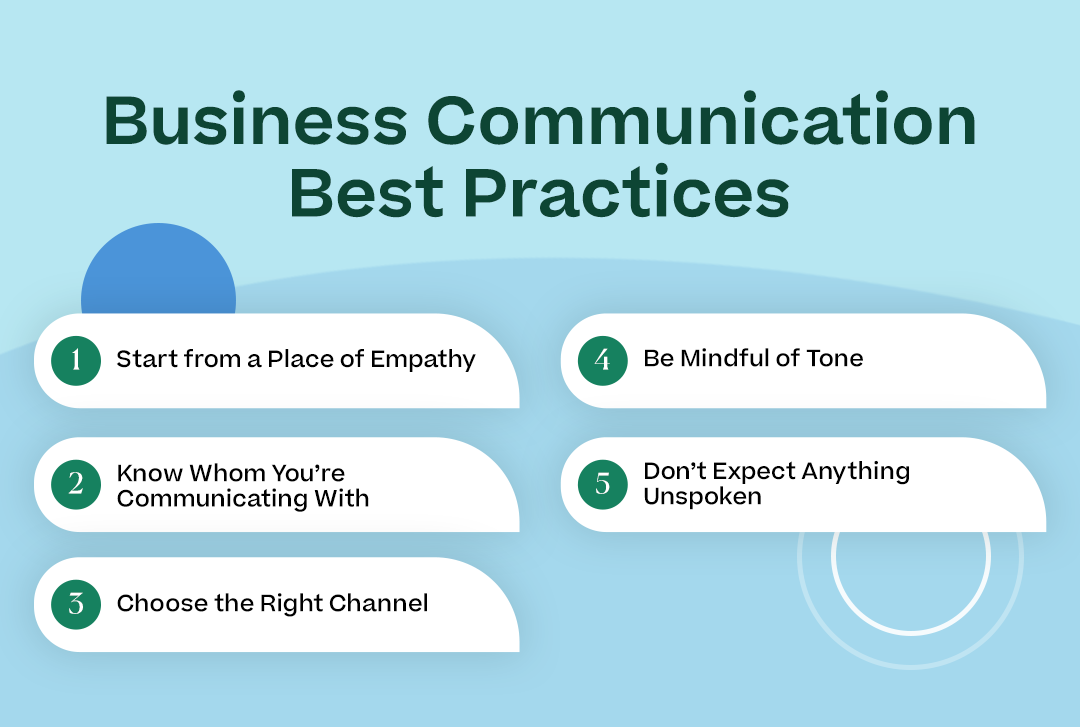 Business Communication Best Practices

1 Start from a Place of Empathy

2 Know Whom You're Communicating With

3 Choose the Right Channel

4 Be Mindful of Tone

5 Don't Expect Anything Unspoken